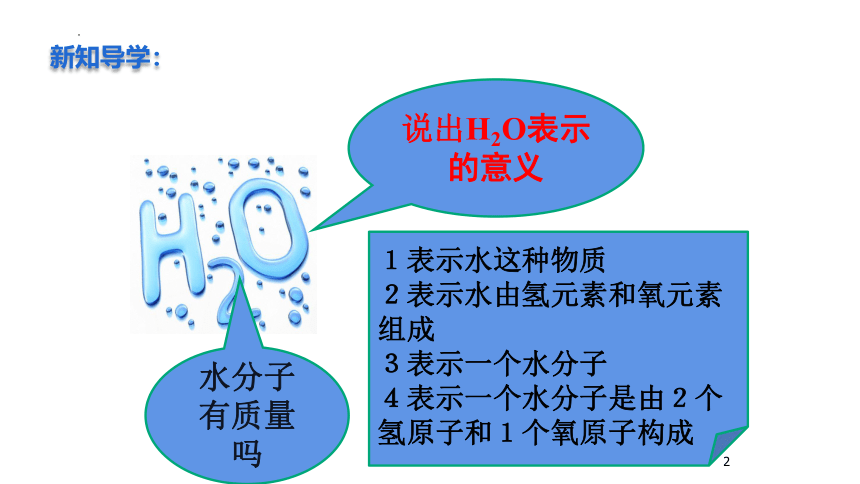 新知导学：

说出$H_2O$表示的意义

$H_2O$

1 表示水这种物质
2 表示水由氢元素和氧元素组成
3 表示一个水分子
4 表示一个水分子是由 2 个氢原子和 1 个氧原子构成

水分子有质量吗

2